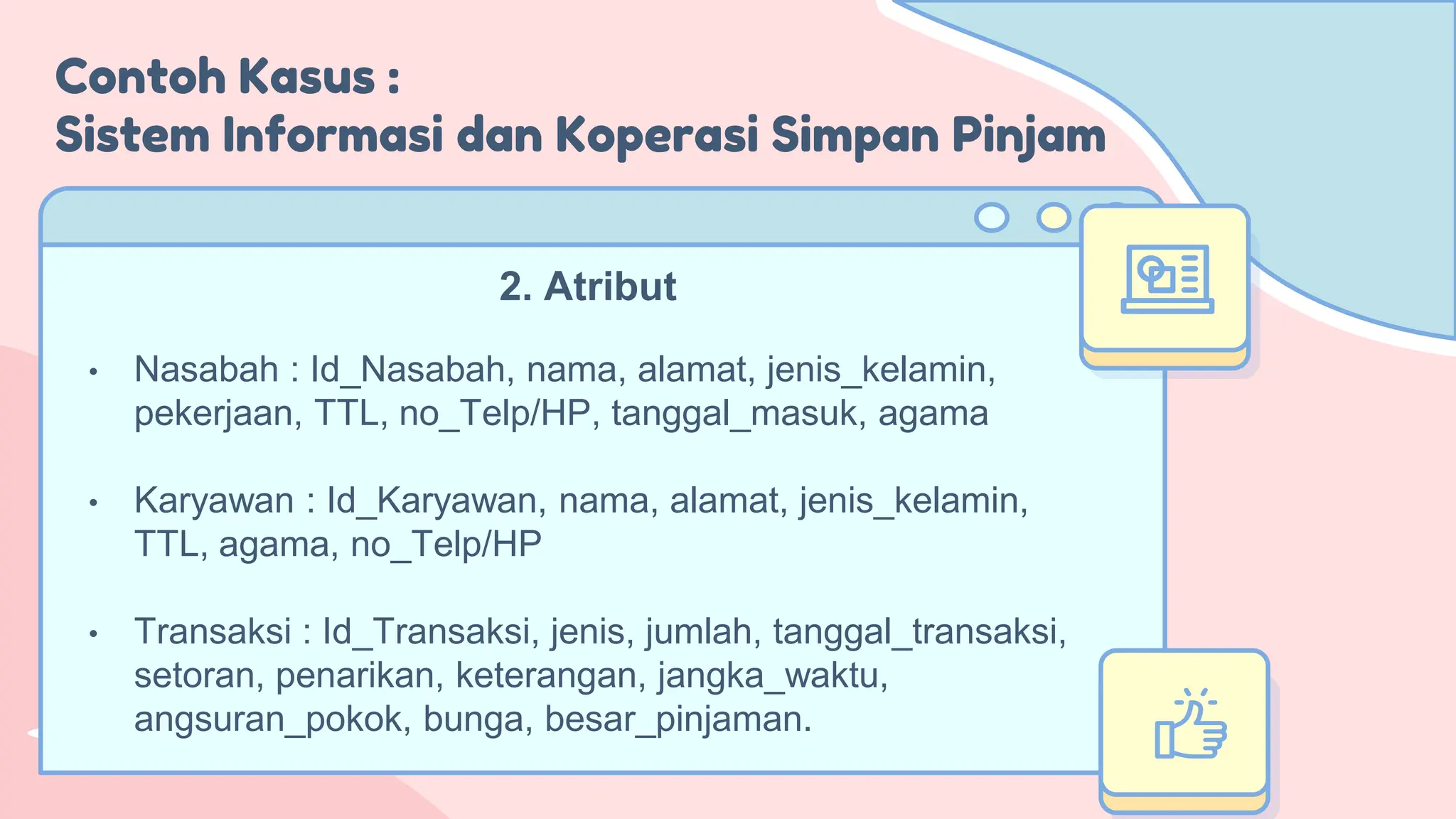 Contoh Kasus :
Sistem Informasi dan Koperasi Simpan Pinjam

2. Atribut

• Nasabah : Id_Nasabah, nama, alamat, jenis_kelamin, pekerjaan, TTL, no_Telp/HP, tanggal_masuk, agama

• Karyawan : Id_Karyawan, nama, alamat, jenis_kelamin, TTL, agama, no_Telp/HP

• Transaksi : Id_Transaksi, jenis, jumlah, tanggal_transaksi, setoran, penarikan, keterangan, jangka_waktu, angsuran_pokok, bunga, besar_pinjaman.